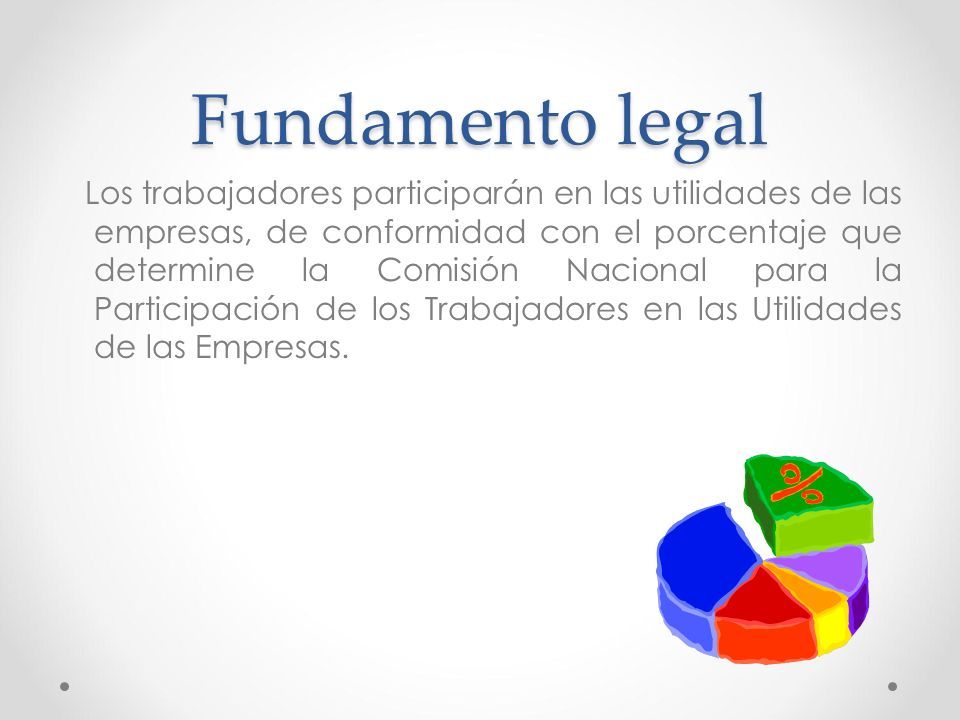 Fundamento legal

Los trabajadores participarán en las utilidades de las empresas, de conformidad con el porcentaje que determine la Comisión Nacional para la Participación de los Trabajadores en las Utilidades de las Empresas.

%